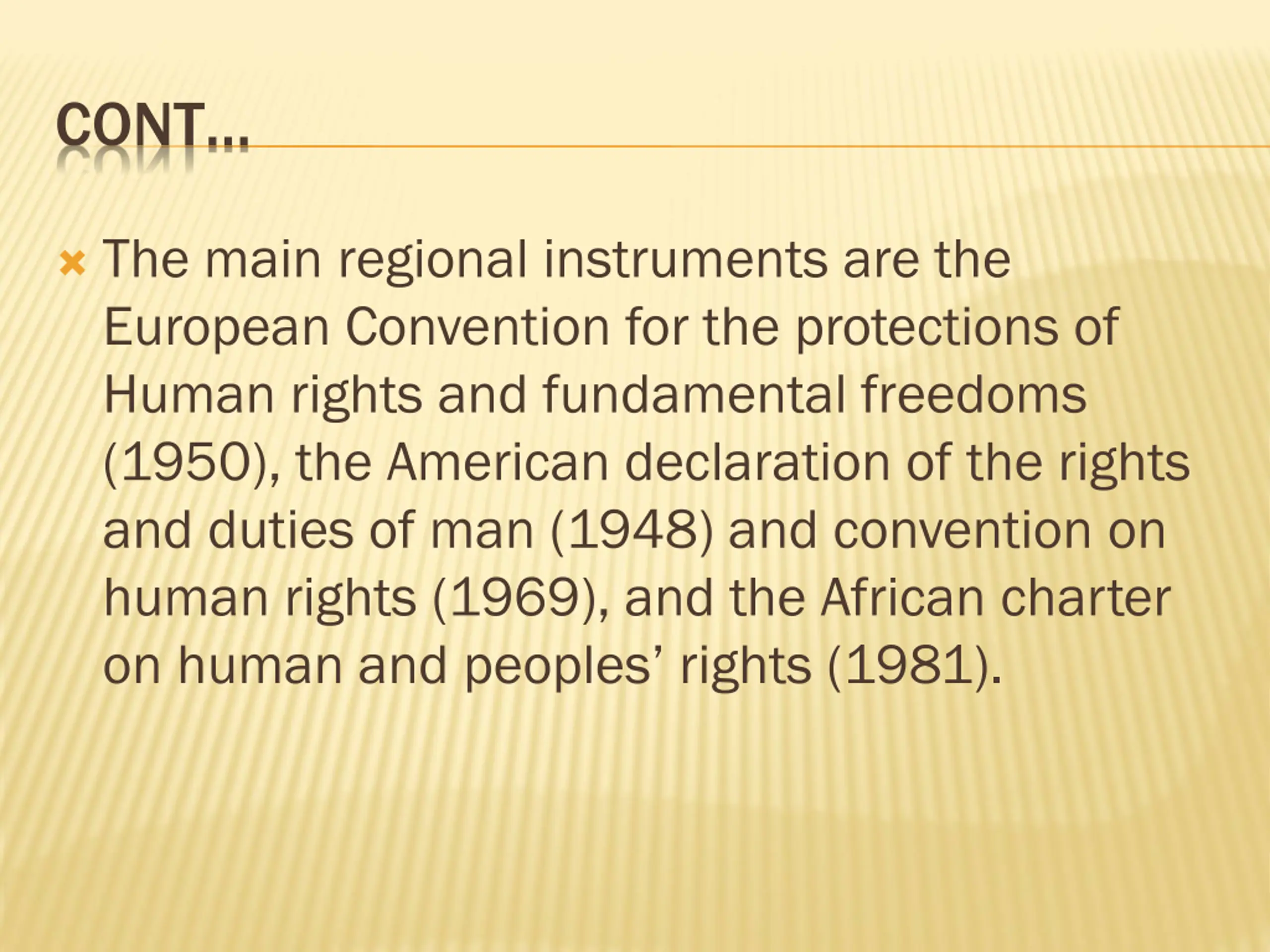 CONT…

The main regional instruments are the European Convention for the protections of Human rights and fundamental freedoms (1950), the American declaration of the rights and duties of man (1948) and convention on human rights (1969), and the African charter on human and peoples’ rights (1981).